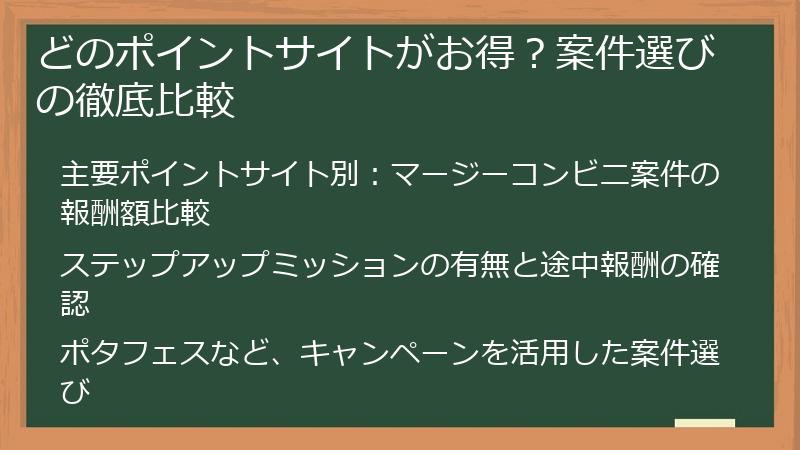 どのポイントサイトがお得？案件選びの徹底比較

主要ポイントサイト別：マージーコンビニ案件の報酬額比較

ステップアップミッションの有無と途中報酬の確認

ポタフェスなど、キャンペーンを活用した案件選び